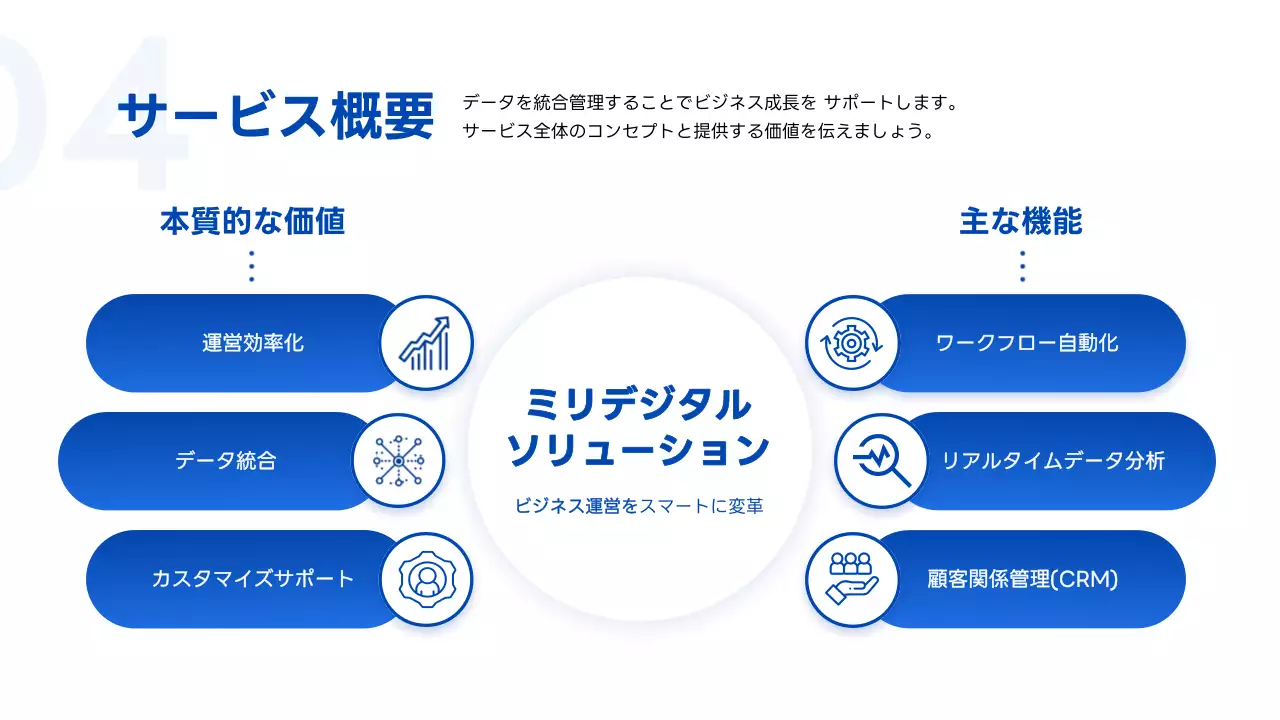 04

サービス概要

データを統合管理することでビジネス成長を サポートします。
サービス全体のコンセプトと提供する価値を伝えましょう。

本質的な価値

運営効率化

データ統合

カスタマイズサポート

ミリデジタル
ソリューション

ビジネス運営をスマートに変革

主な機能

ワークフロー自動化

リアルタイムデータ分析

顧客関係管理(CRM)